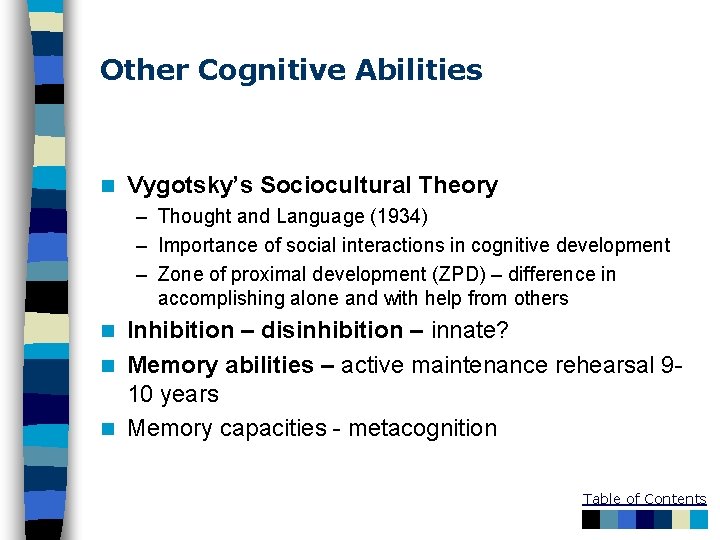 Other Cognitive Abilities

Vygotsky's Sociocultural Theory
– Thought and Language (1934)
– Importance of social interactions in cognitive development
– Zone of proximal development (ZPD) – difference in accomplishing alone and with help from others

Inhibition – disinhibition – innate?

Memory abilities – active maintenance rehearsal 9-10 years

Memory capacities - metacognition

Table of Contents